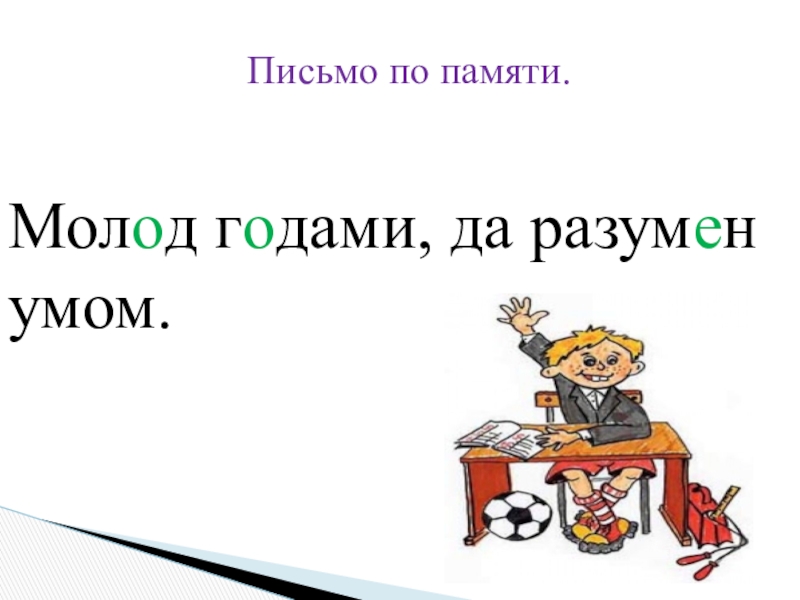 Письмо по памяти.

Молод годами, да разумен умом.